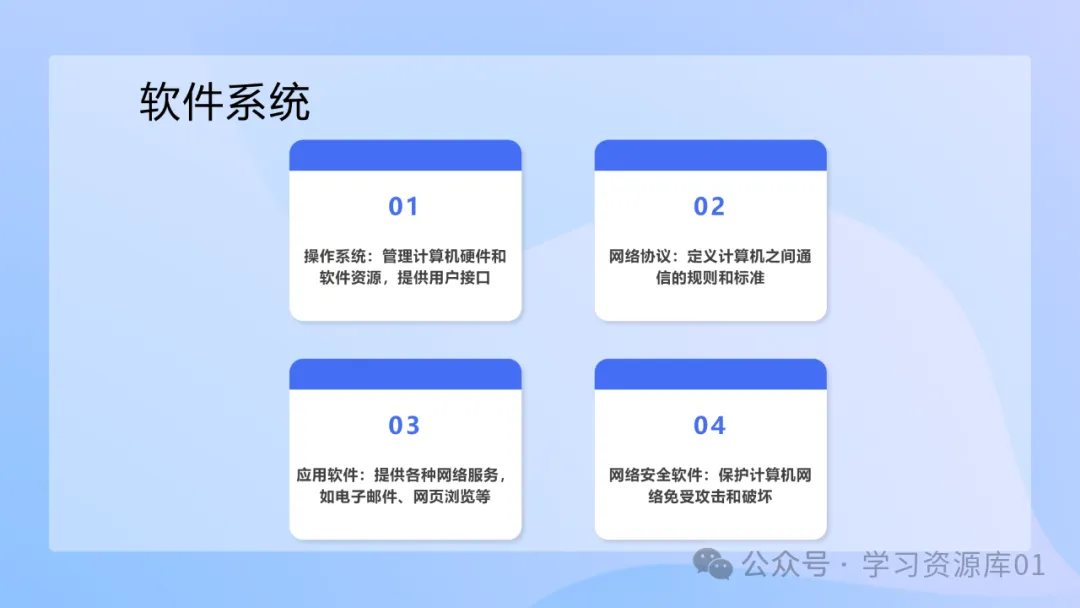 软件系统

01

操作系统：管理计算机硬件和软件资源，提供用户接口

02

网络协议：定义计算机之间通信的规则和标准

03

应用软件：提供各种网络服务，如电子邮件、网页浏览等

04

网络安全软件：保护计算机网络免受攻击和破坏

公众号 · 学习资源库01